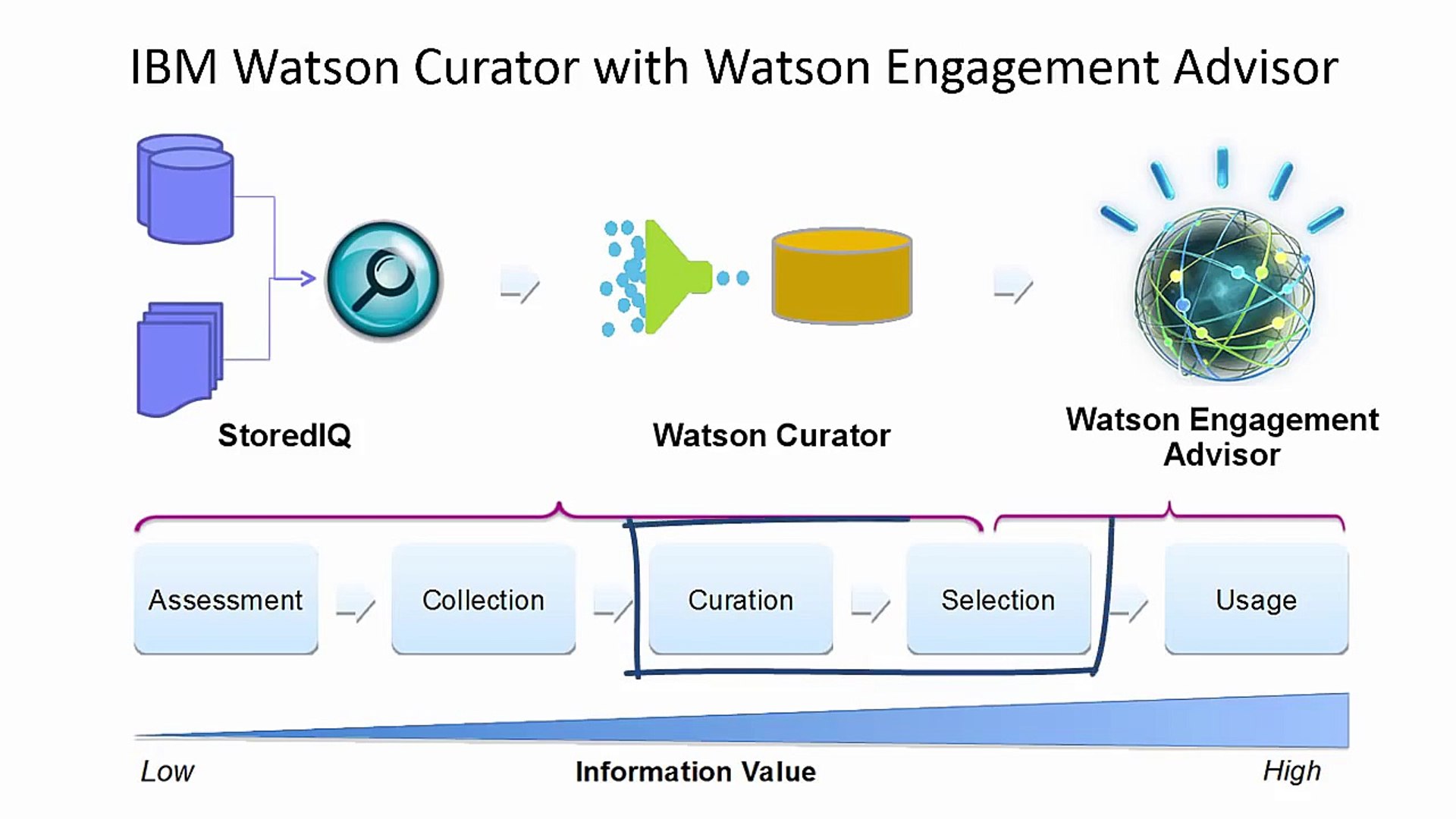 IBM Watson Curator with Watson Engagement Advisor

StoredIQ

Watson Curator

Watson Engagement Advisor

Assessment

Collection

Curation

Selection

Usage

Low

Information Value

High